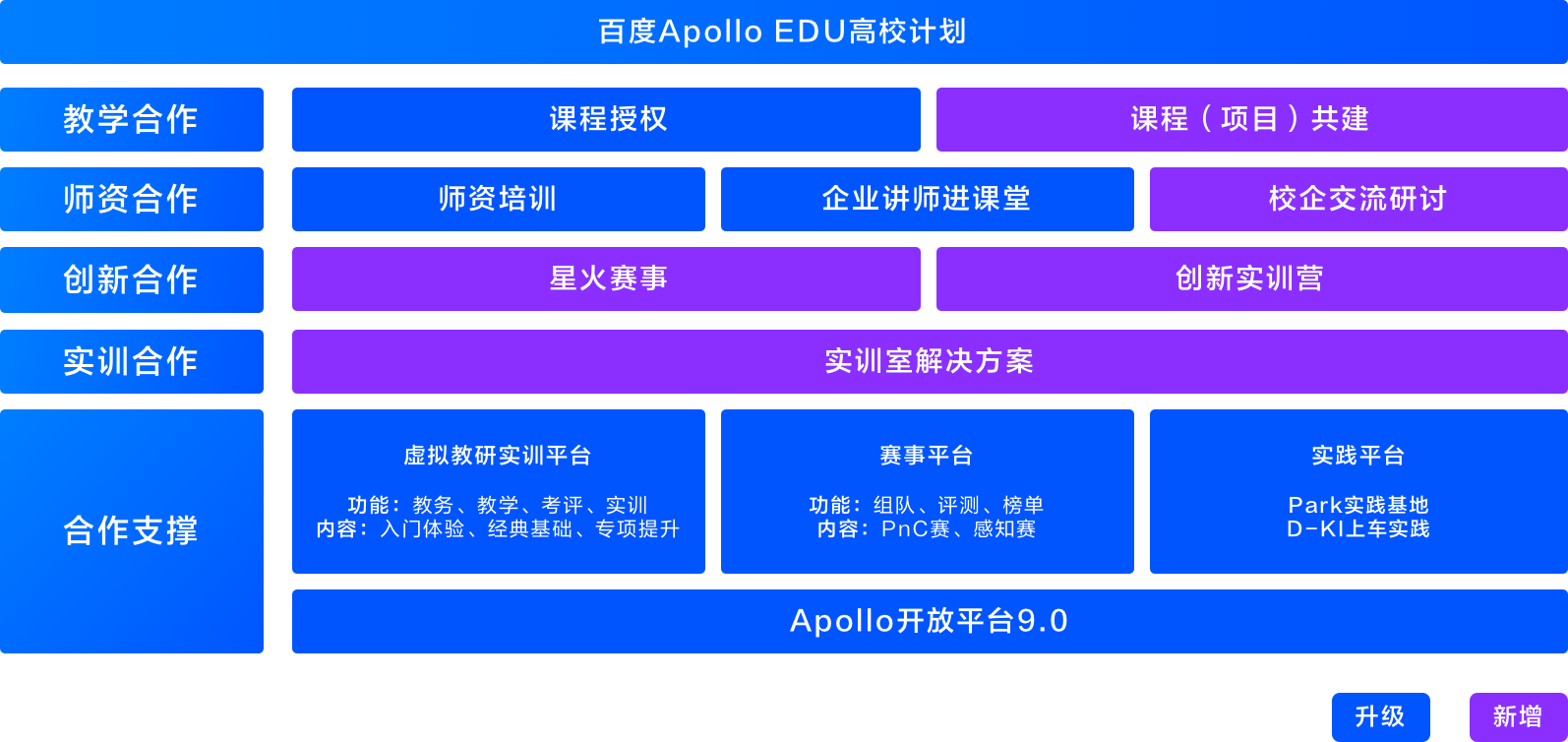 百度Apollo EDU高校计划

教学合作

课程授权

课程（项目）共建

师资合作

师资培训

企业讲师进课堂

校企交流研讨

创新合作

星火赛事

创新实训营

实训合作

实训室解决方案

合作支撑

虚拟教研实训平台

功能：教务、教学、考评、实训
内容：入门体验、经典基础、专项提升

赛事平台

功能：组队、评测、榜单
内容：PnC赛、感知赛

实践平台

Park实践基地
D-KI上车实践

Apollo开放平台9.0

升级

新增